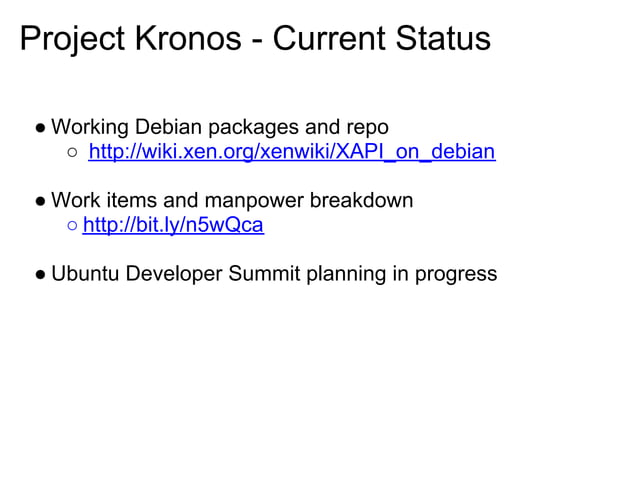 Project Kronos - Current Status

● Working Debian packages and repo
○ http://wiki.xen.org/xenwiki/XAPI_on_debian

● Work items and manpower breakdown
○ http://bit.ly/n5wQca

● Ubuntu Developer Summit planning in progress